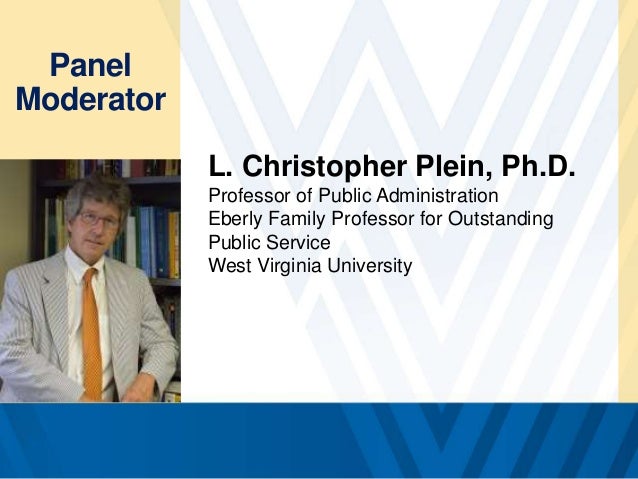 Panel Moderator

L. Christopher Plein, Ph.D.
Professor of Public Administration
Eberly Family Professor for Outstanding Public Service
West Virginia University